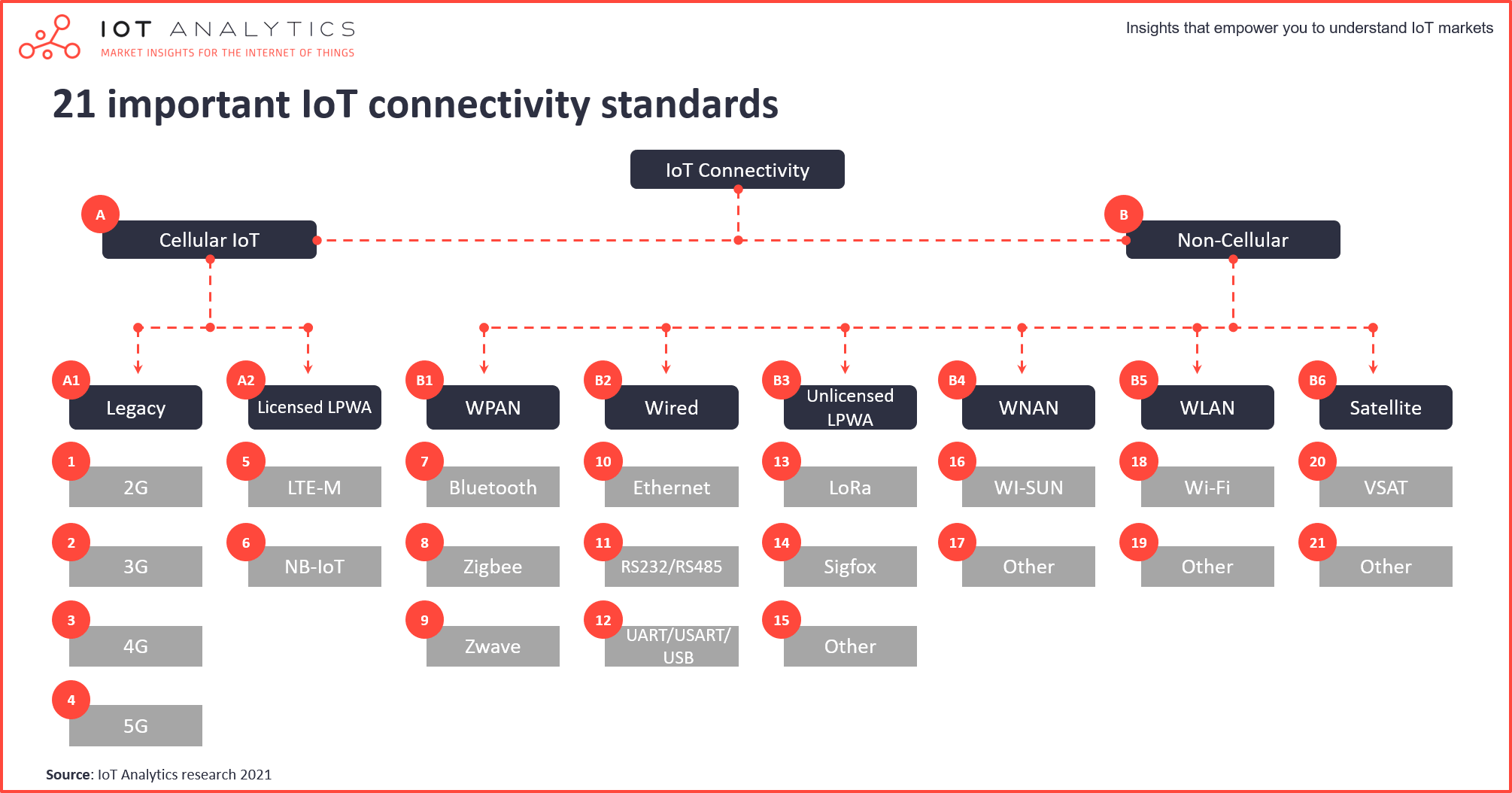 IOT ANALYTICS
MARKET INSIGHTS FOR THE INTERNET OF THINGS

Insights that empower you to understand IoT markets

21 important IoT connectivity standards

IoT Connectivity

A Cellular IoT

B Non-Cellular

A1 Legacy
1 2G
2 3G
3 4G
4 5G

A2 Licensed LPWA
5 LTE-M
6 NB-IoT

B1 WPAN
7 Bluetooth
8 Zigbee
9 Zwave

B2 Wired
10 Ethernet
11 RS232/RS485
12 UART/USART/USB

B3 Unlicensed LPWA
13 LoRa
14 Sigfox
15 Other

B4 WNAN
16 WI-SUN
17 Other

B5 WLAN
18 Wi-Fi
19 Other

B6 Satellite
20 VSAT
21 Other

Source: IoT Analytics research 2021